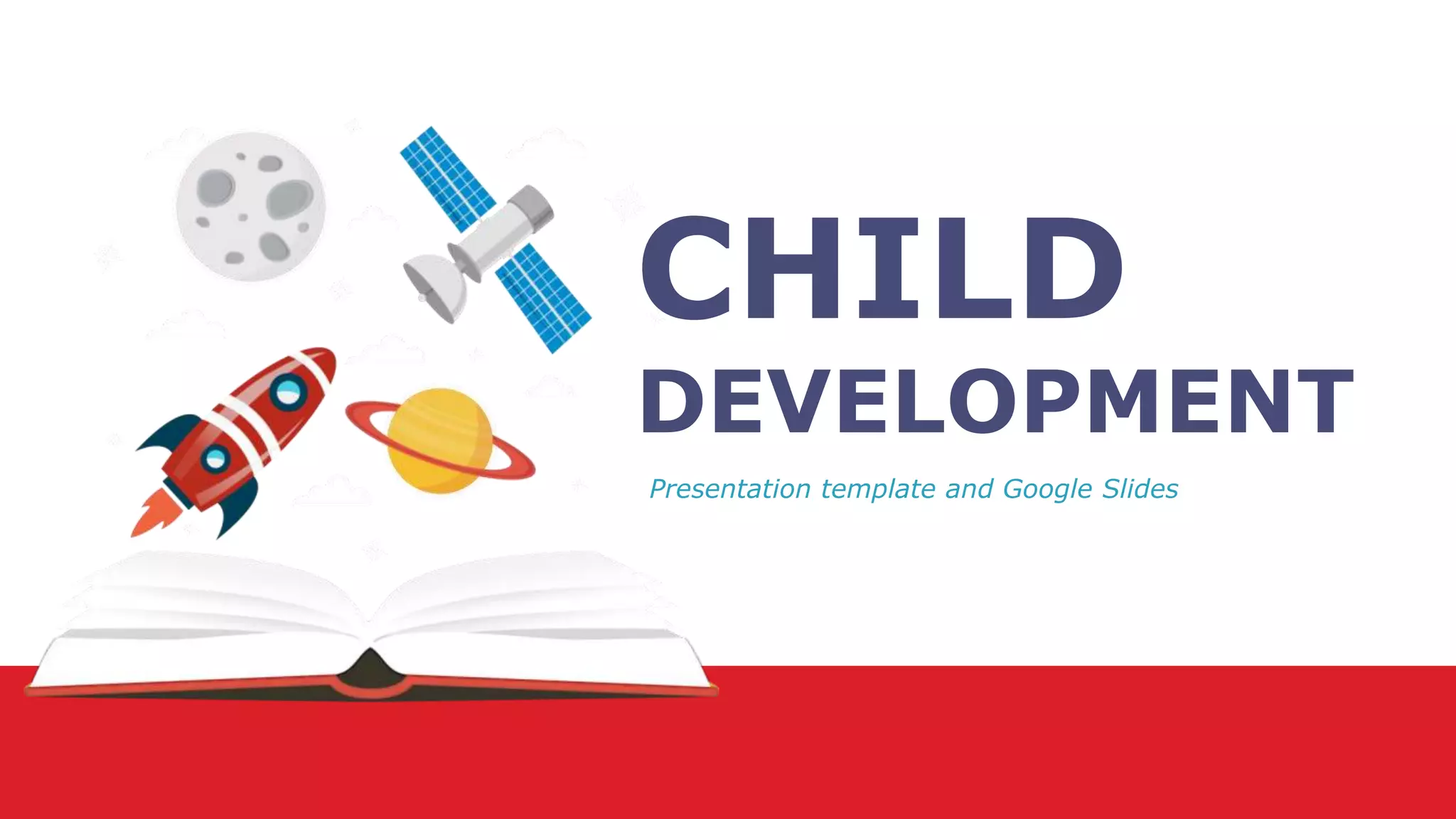 CHILD
DEVELOPMENT

Presentation template and Google Slides